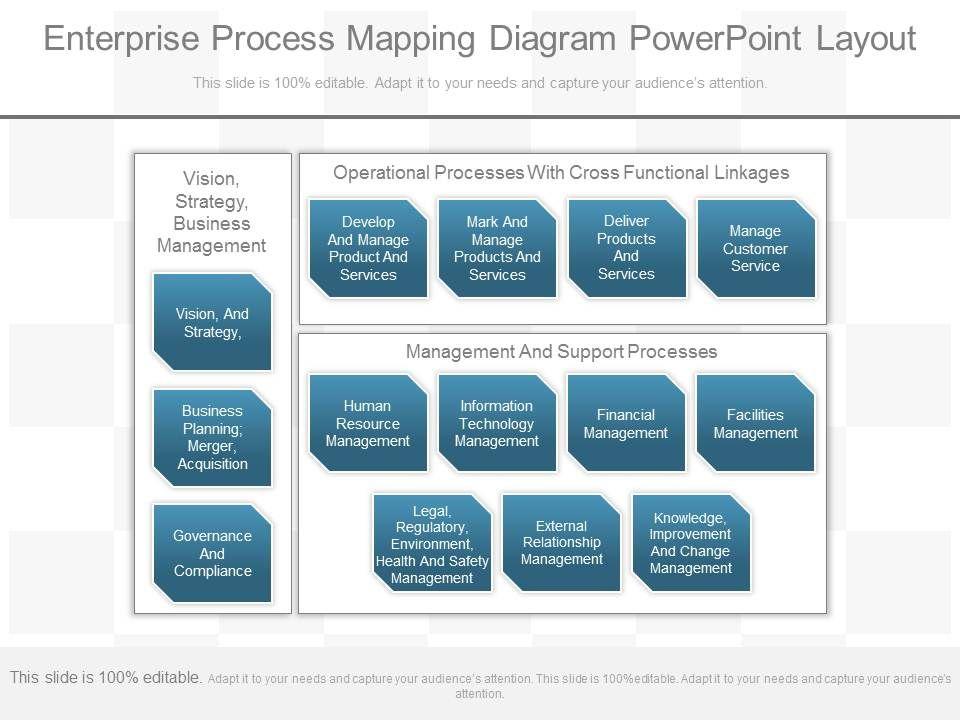 Enterprise Process Mapping Diagram PowerPoint Layout

This slide is 100% editable. Adapt it to your needs and capture your audience's attention.

Vision, Strategy, Business Management

Vision, And Strategy,

Business Planning; Merger, Acquisition

Governance And Compliance

Operational Processes With Cross Functional Linkages

Develop And Manage Product And Services

Mark And Manage Products And Services

Deliver Products And Services

Manage Customer Service

Management And Support Processes

Human Resource Management

Information Technology Management

Financial Management

Facilities Management

Legal, Regulatory, Environment, Health And Safety Management

External Relationship Management

Knowledge, Improvement And Change Management

This slide is 100% editable. Adapt it to your needs and capture your audience's attention. This slide is 100%editable. Adapt it to your needs and capture your audience's attention.